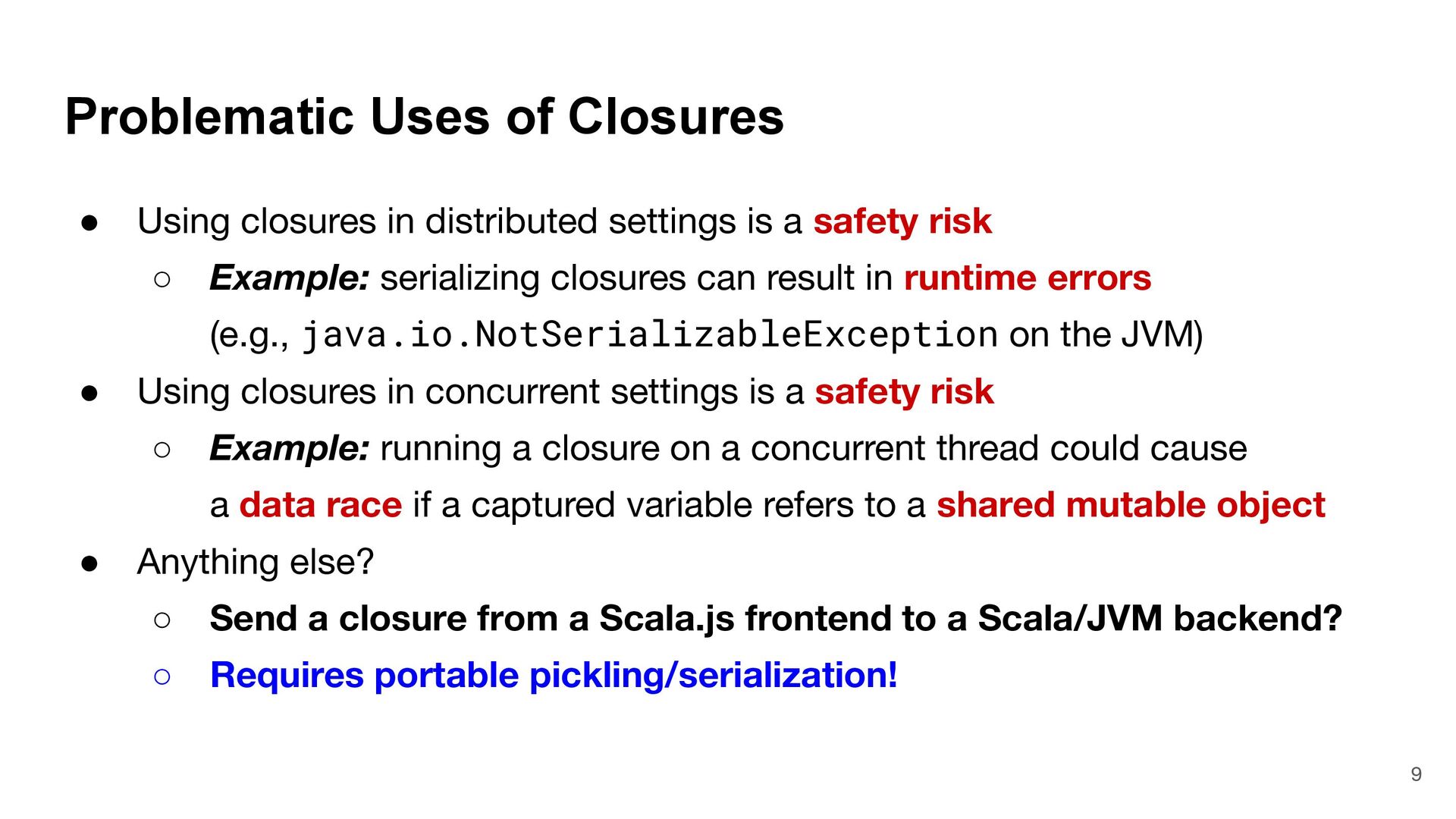 Problematic Uses of Closures

● Using closures in distributed settings is a safety risk
○ Example: serializing closures can result in runtime errors (e.g., java.io.NotSerializableException on the JVM)
● Using closures in concurrent settings is a safety risk
○ Example: running a closure on a concurrent thread could cause a data race if a captured variable refers to a shared mutable object
● Anything else?
○ Send a closure from a Scala.js frontend to a Scala/JVM backend?
○ Requires portable pickling/serialization!

9